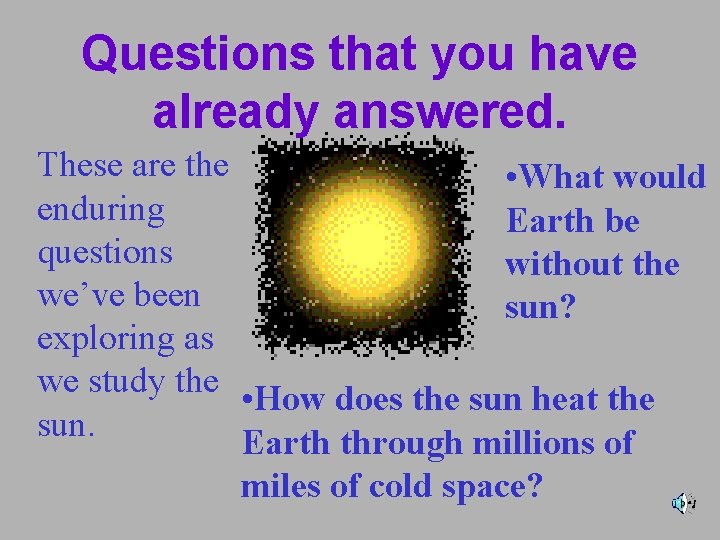 Questions that you have already answered.

These are the enduring questions we've been exploring as we study the sun.

•What would Earth be without the sun?

•How does the sun heat the Earth through millions of miles of cold space?